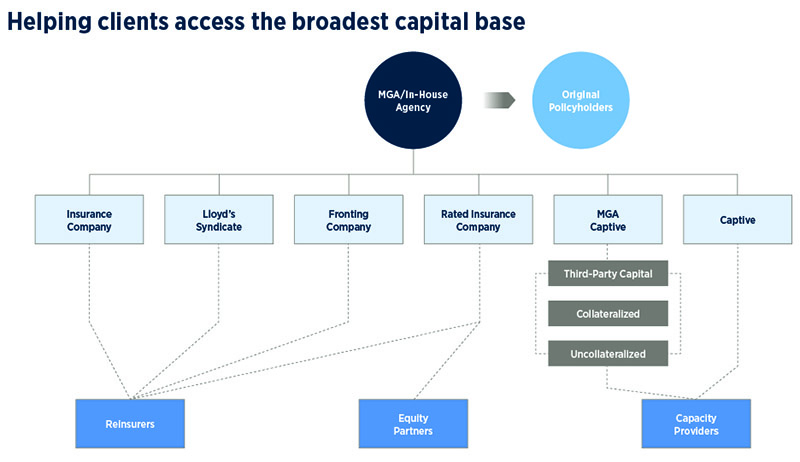 Helping clients access the broadest capital base

MGA/In-House Agency

Original Policyholders

Insurance Company

Lloyd's Syndicate

Fronting Company

Rated Insurance Company

MGA Captive

Captive

Third-Party Capital

Collateralized

Uncollateralized

Reinsurers

Equity Partners

Capacity Providers